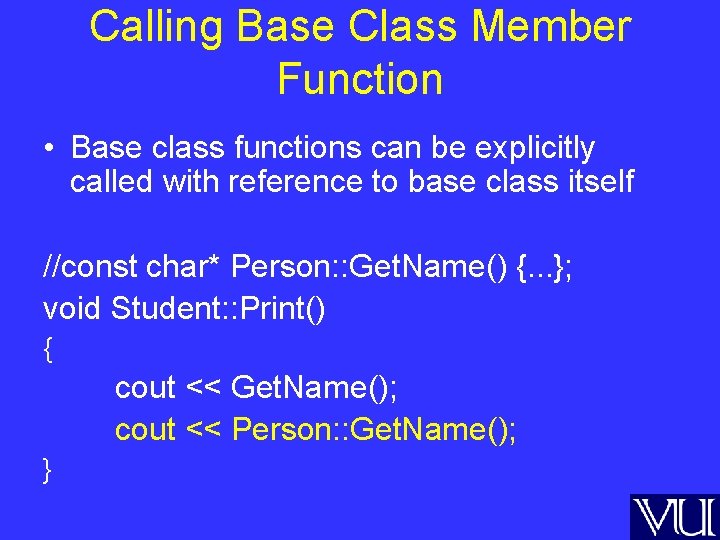 Calling Base Class Member Function

• Base class functions can be explicitly called with reference to base class itself

//const char* Person::GetName() {...};
void Student::Print()
{
cout << GetName();
cout << Person::GetName();
}

VU